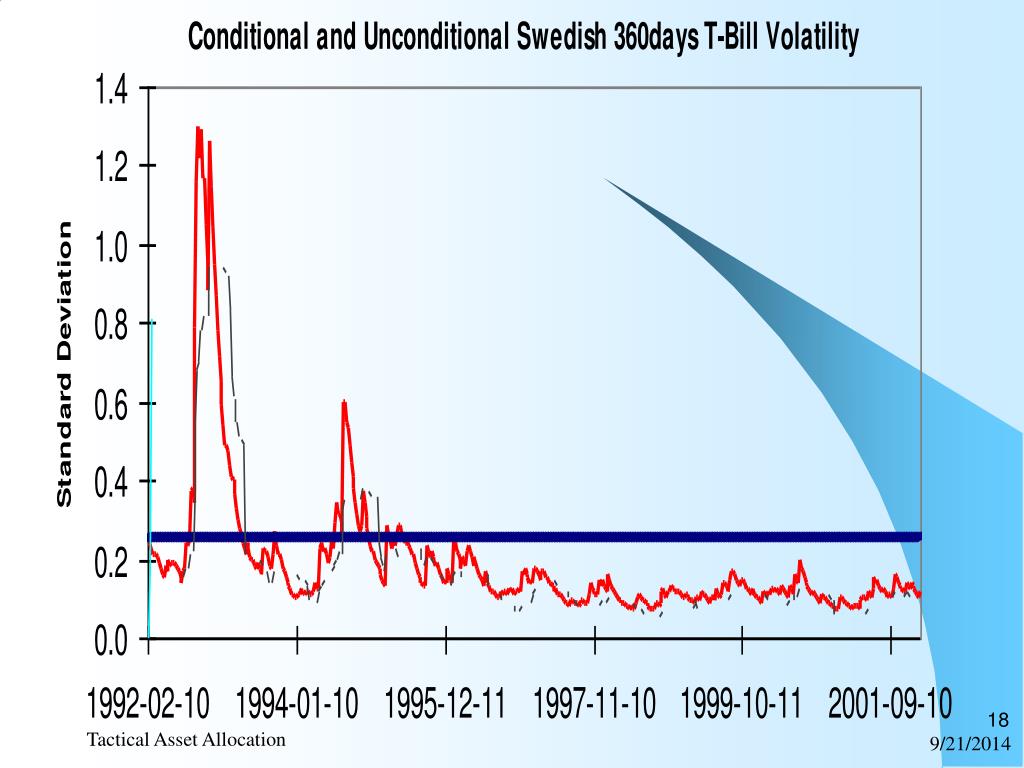 Conditional and Unconditional Swedish 360days T-Bill Volatility

Standard Deviation

1.4
1.2
1.0
0.8
0.6
0.4
0.2
0.0

1992-02-10 1994-01-10 1995-12-11 1997-11-10 1999-10-11 2001-09-10

Tactical Asset Allocation

18
9/21/2014